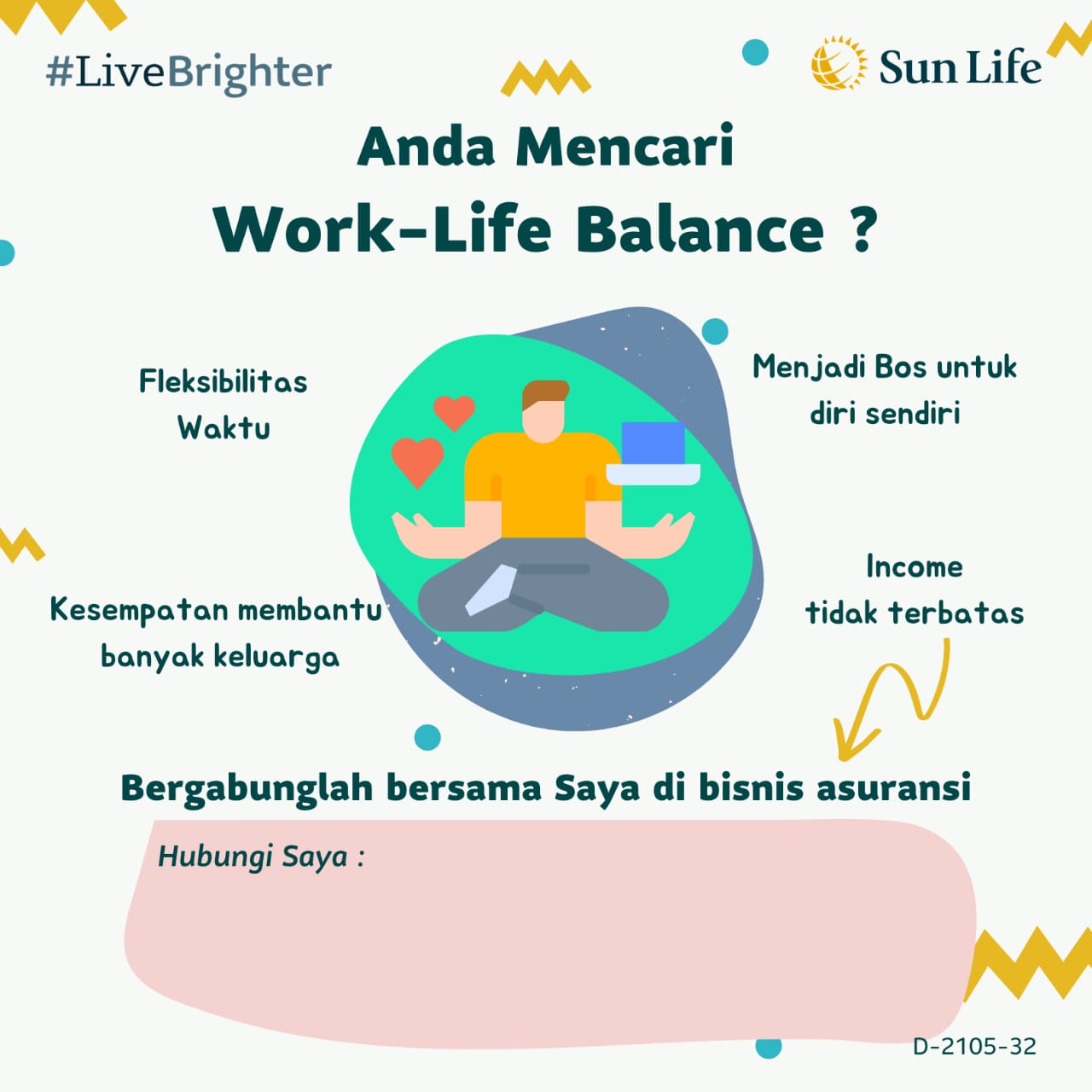 #LiveBrighter

Sun Life

Anda Mencari

Work-Life Balance ?

Fleksibilitas Waktu

Menjadi Bos untuk diri sendiri

Kesempatan membantu banyak keluarga

Income tidak terbatas

Bergabunglah bersama Saya di bisnis asuransi

Hubungi Saya :

D-2105-32